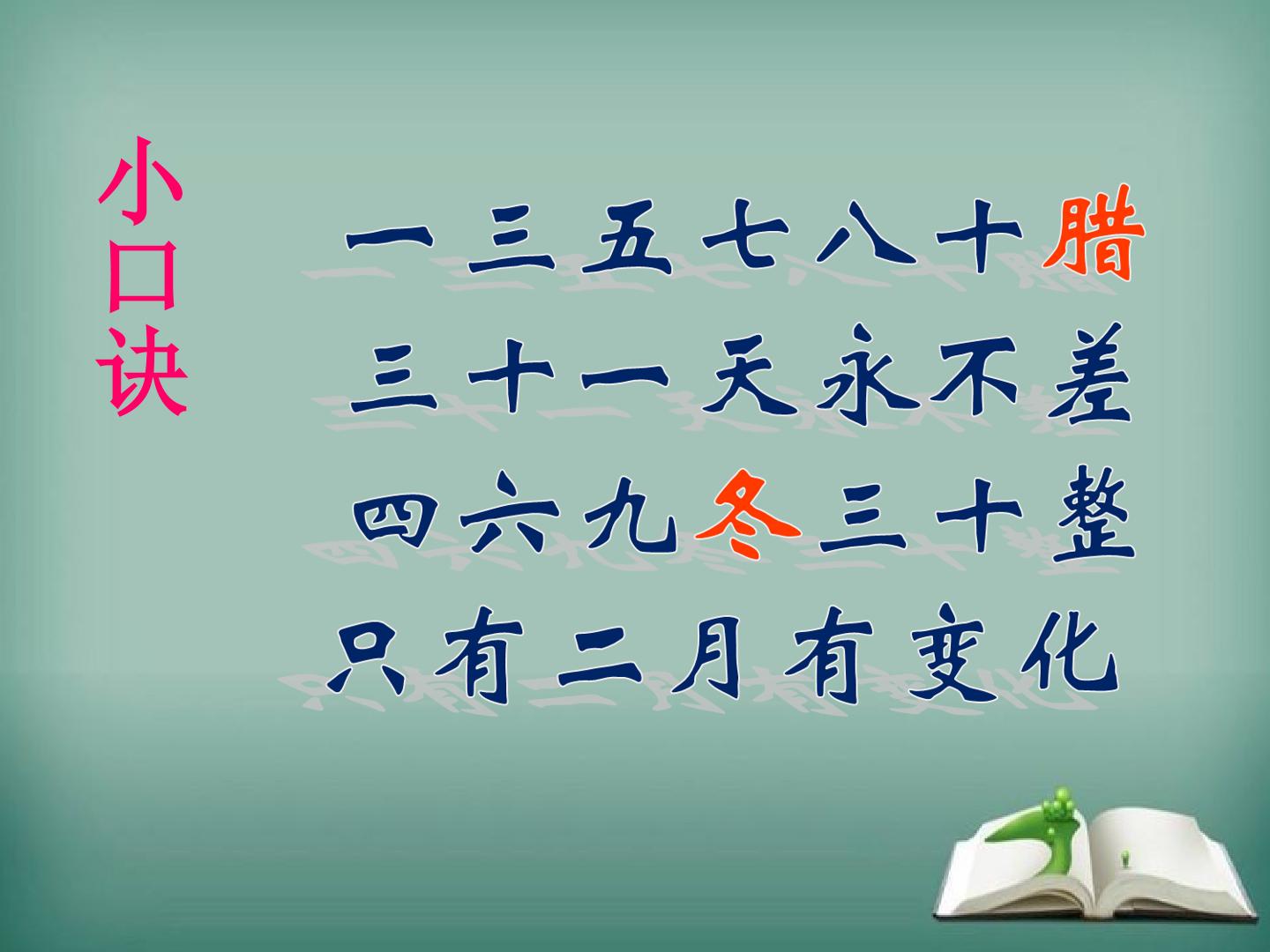 小口诀

一三五七八十腊
三十一天永不差
四六九冬三十整
只有二月有变化